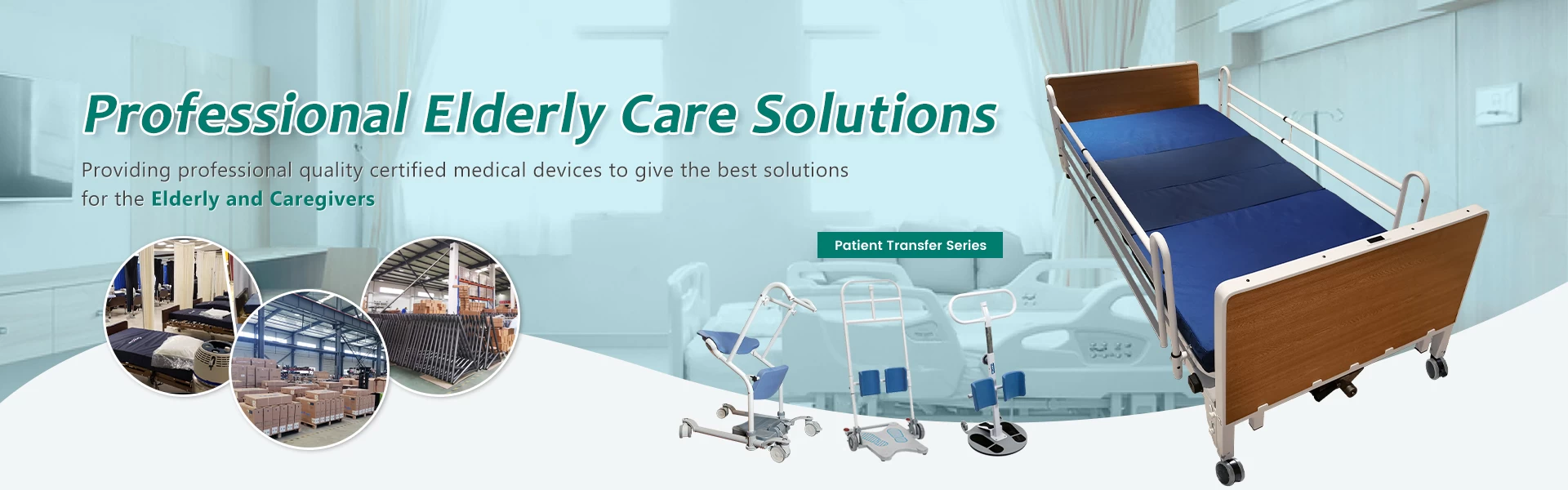 Professional Elderly Care Solutions

Providing professional quality certified medical devices to give the best solutions for the Elderly and Caregivers

Patient Transfer Series